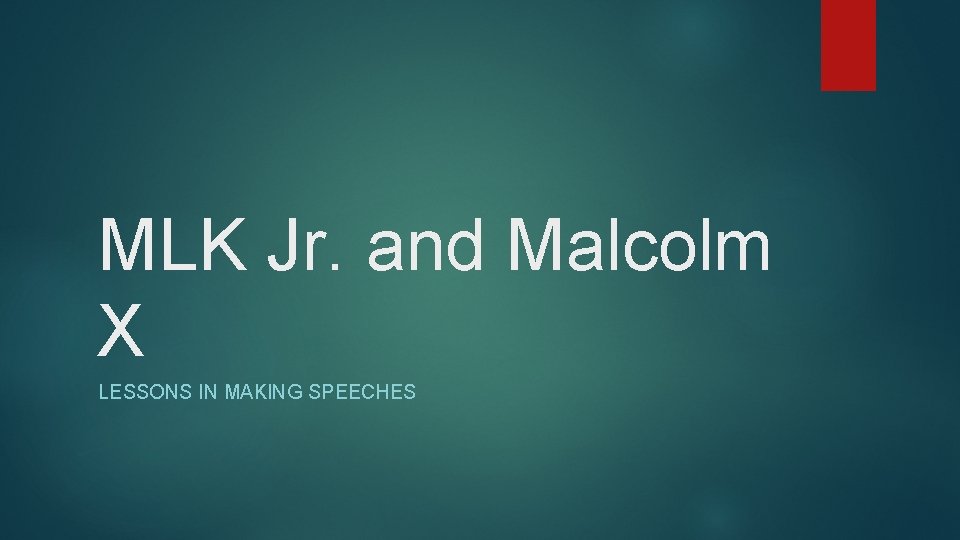 MLK Jr. and Malcolm X

LESSONS IN MAKING SPEECHES